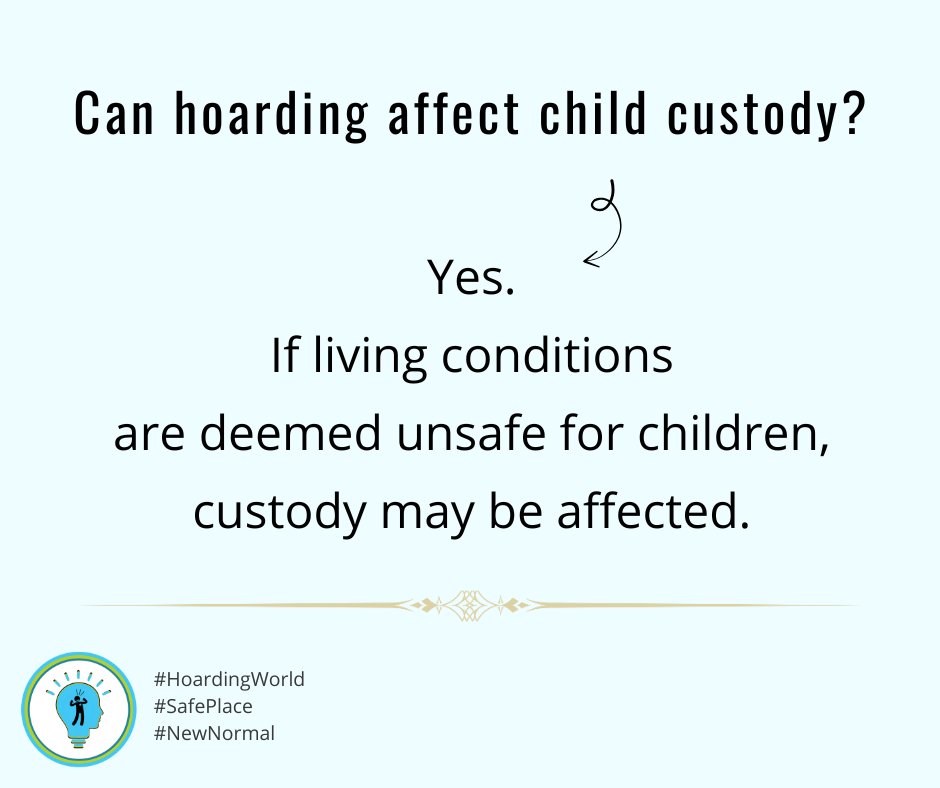 Can hoarding affect child custody?

Yes.
If living conditions
are deemed unsafe for children,
custody may be affected.

#HoardingWorld
#SafePlace
#NewNormal